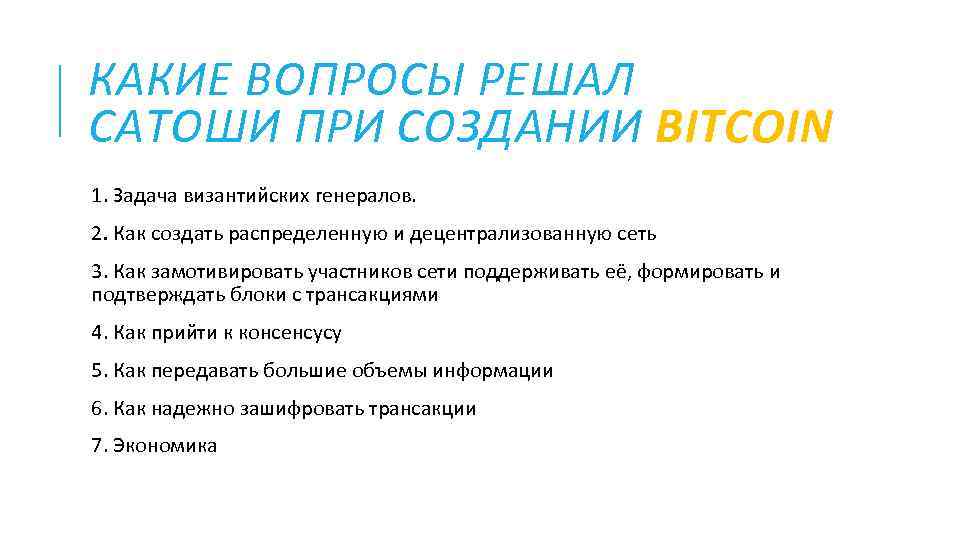 КАКИЕ ВОПРОСЫ РЕШАЛ САТОШИ ПРИ СОЗДАНИИ BITCOIN

1. Задача византийских генералов.

2. Как создать распределенную и децентрализованную сеть

3. Как замотивировать участников сети поддерживать её, формировать и подтверждать блоки с трансакциями

4. Как прийти к консенсусу

5. Как передавать большие объемы информации

6. Как надежно зашифровать трансакции

7. Экономика